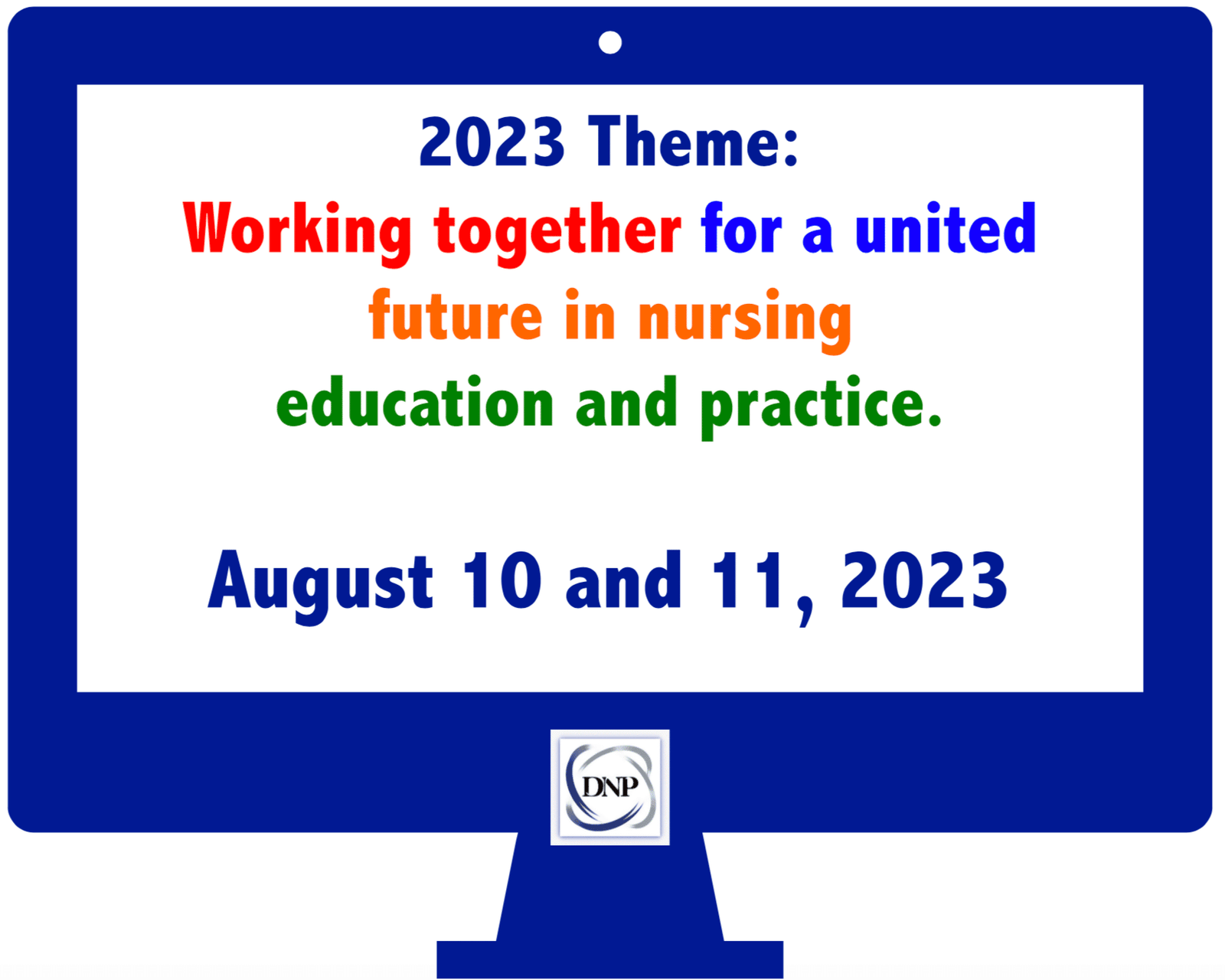 2023 Theme:
Working together for a united future in nursing education and practice.

August 10 and 11, 2023

DNP